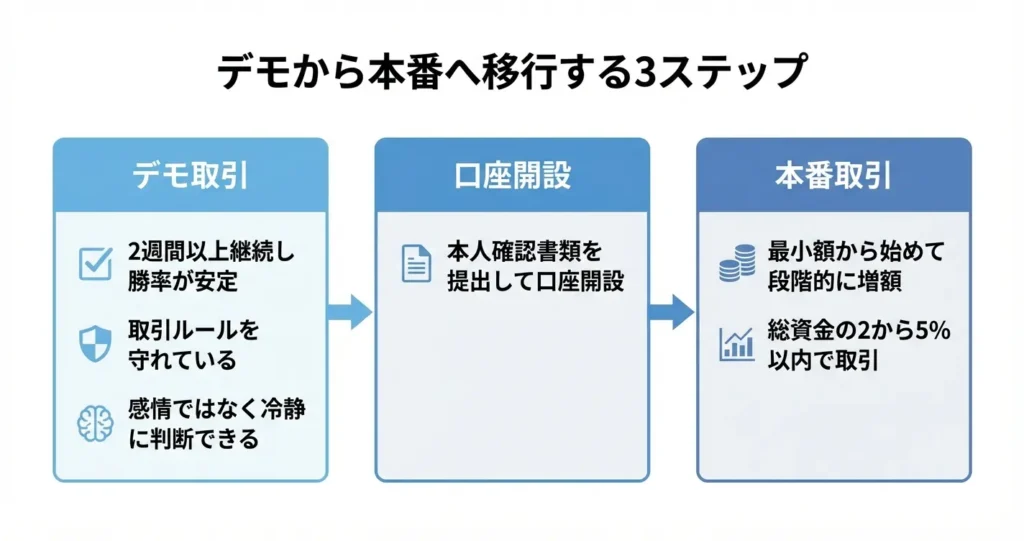 デモから本番へ移行する3ステップ

デモ取引

2週間以上継続し勝率が安定

取引ルールを守れている

感情ではなく冷静に判断できる

口座開設

本人確認書類を提出して口座開設

本番取引

最小額から始めて段階的に増額

総資金の2から5%以内で取引